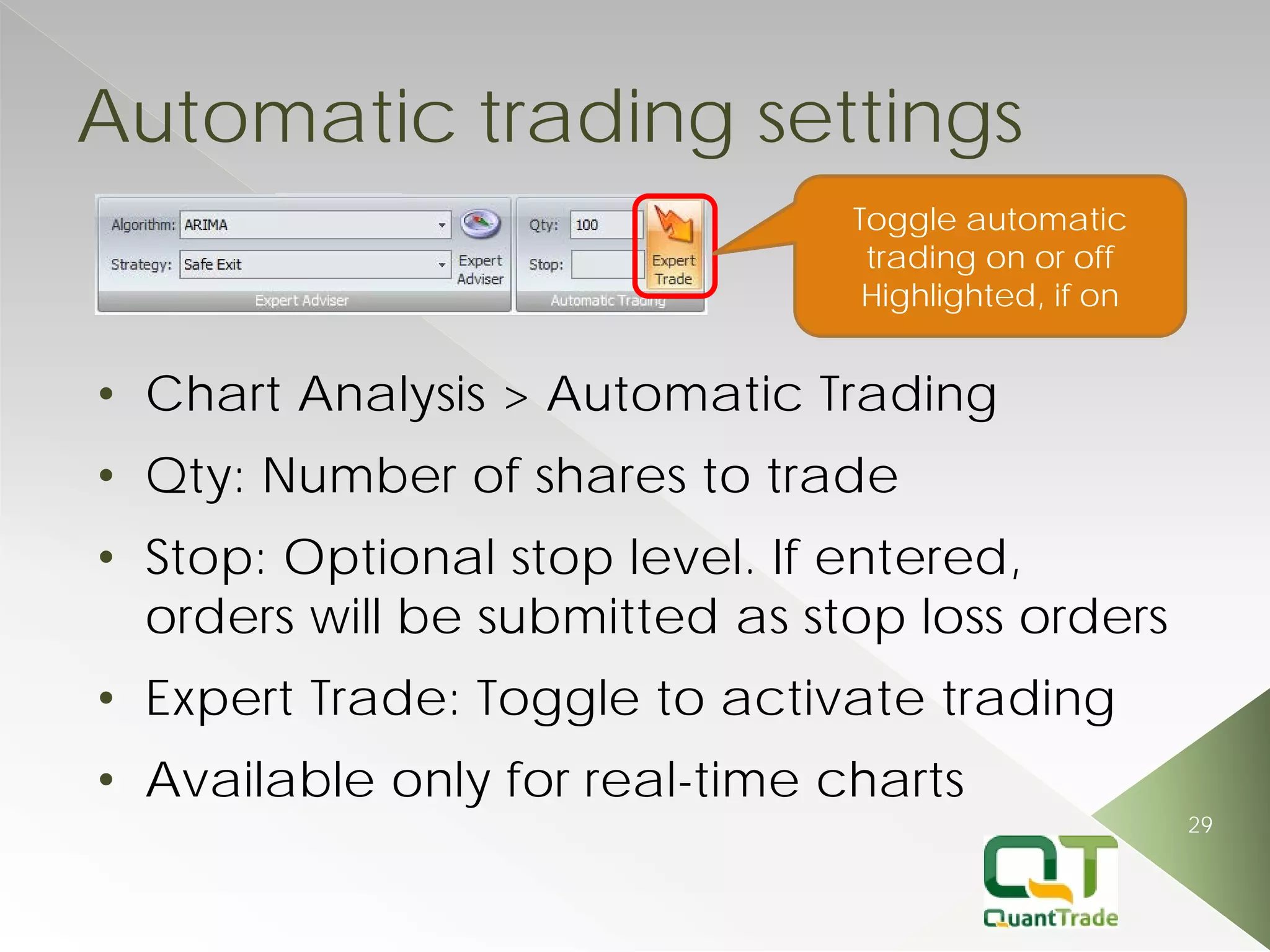 Automatic trading settings

Algorithm: ARIMA
Strategy: Safe Exit
Expert Adviser
Expert Adviser
Qty: 100
Stop:
Expert Trade
Automatic Trading

Toggle automatic trading on or off Highlighted, if on

• Chart Analysis > Automatic Trading
• Qty: Number of shares to trade
• Stop: Optional stop level. If entered, orders will be submitted as stop loss orders
• Expert Trade: Toggle to activate trading
• Available only for real-time charts

29

QT
QuantTrade